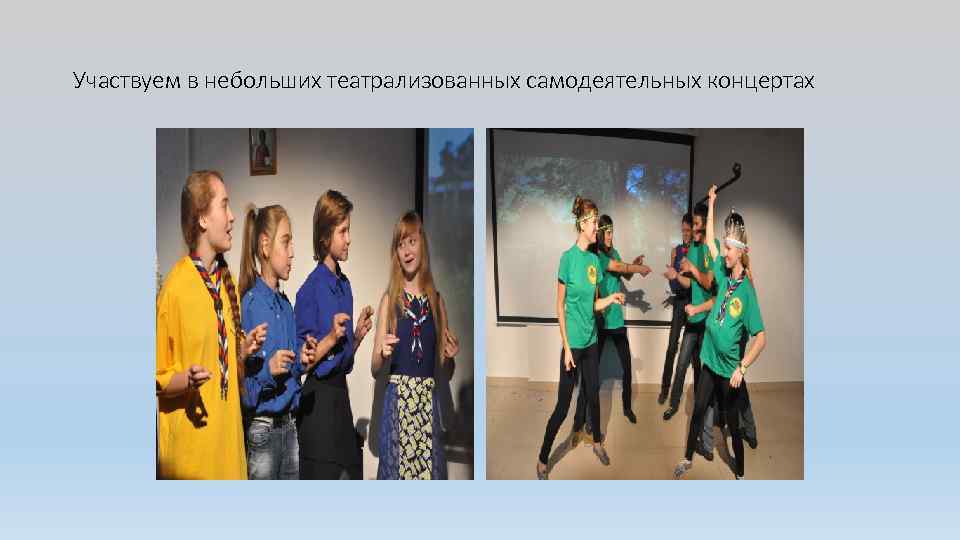 Участвуем в небольших театрализованных самодеятельных концертах